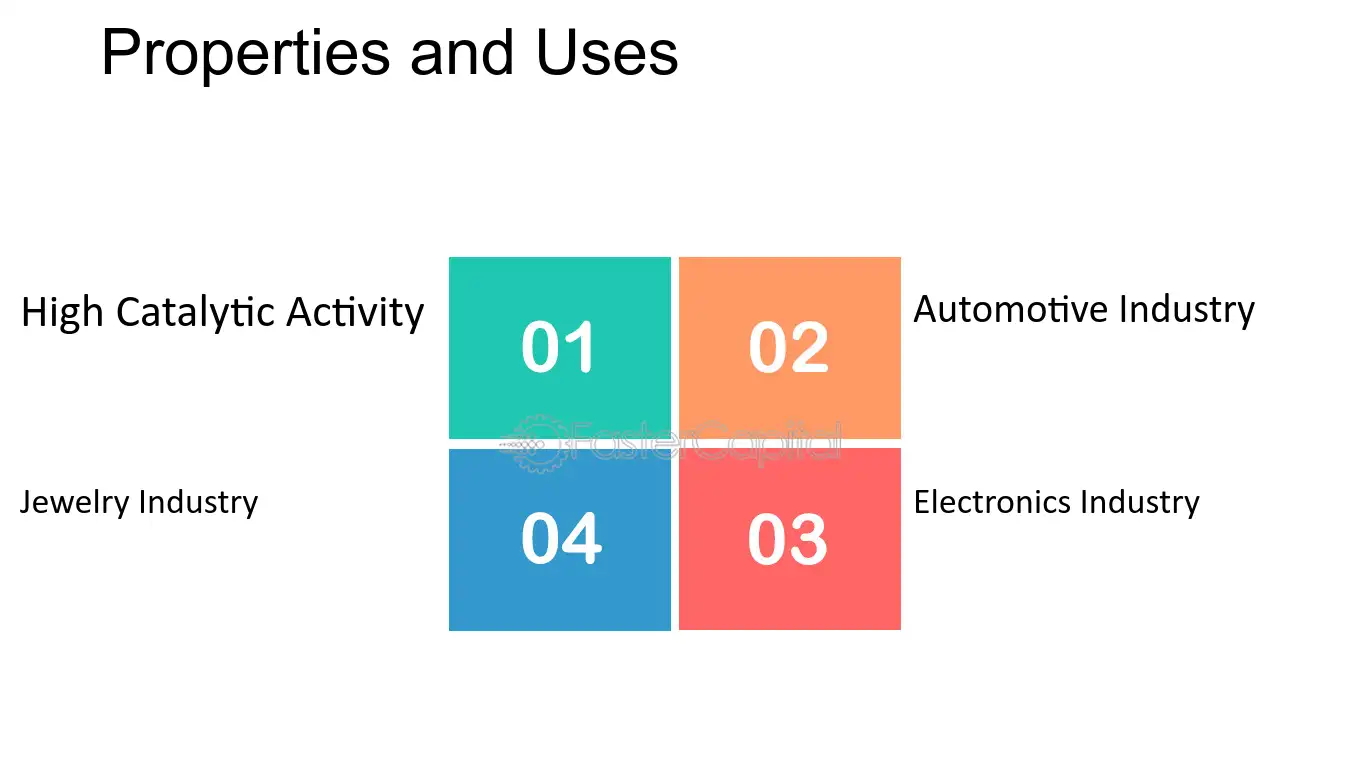 Properties and Uses

High Catalytic Activity

01

02

Automotive Industry

FasterCapital

Jewelry Industry

04

03

Electronics Industry